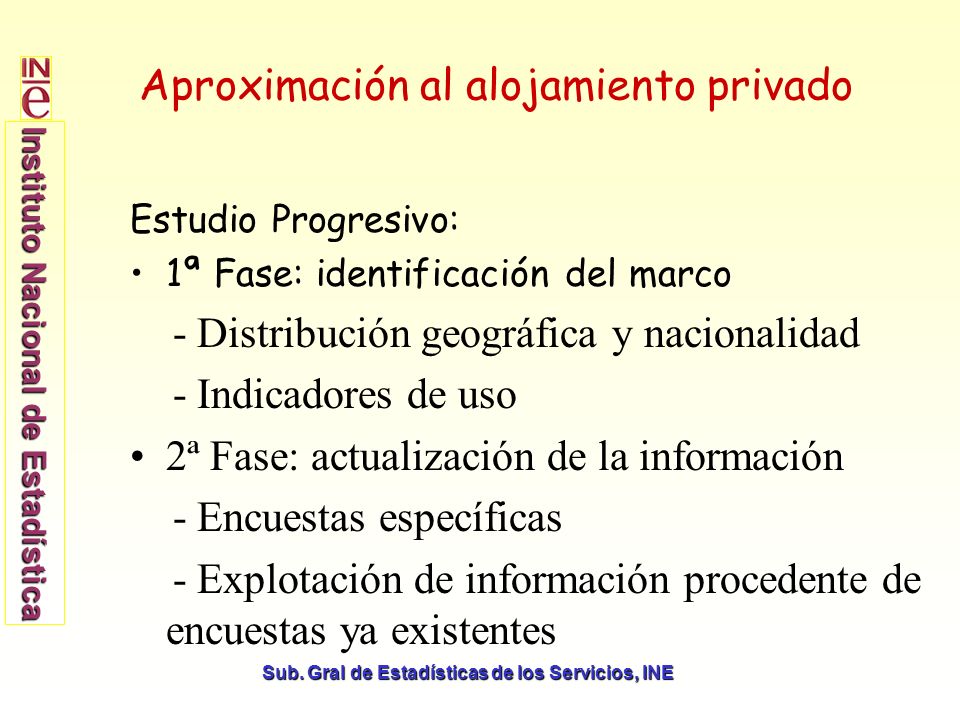 INE

Instituto Nacional de Estadística

Aproximación al alojamiento privado

Estudio Progresivo:

• 1ª Fase: identificación del marco

- Distribución geográfica y nacionalidad

- Indicadores de uso

• 2ª Fase: actualización de la información

- Encuestas específicas

- Explotación de información procedente de encuestas ya existentes

Sub. Gral de Estadísticas de los Servicios, INE